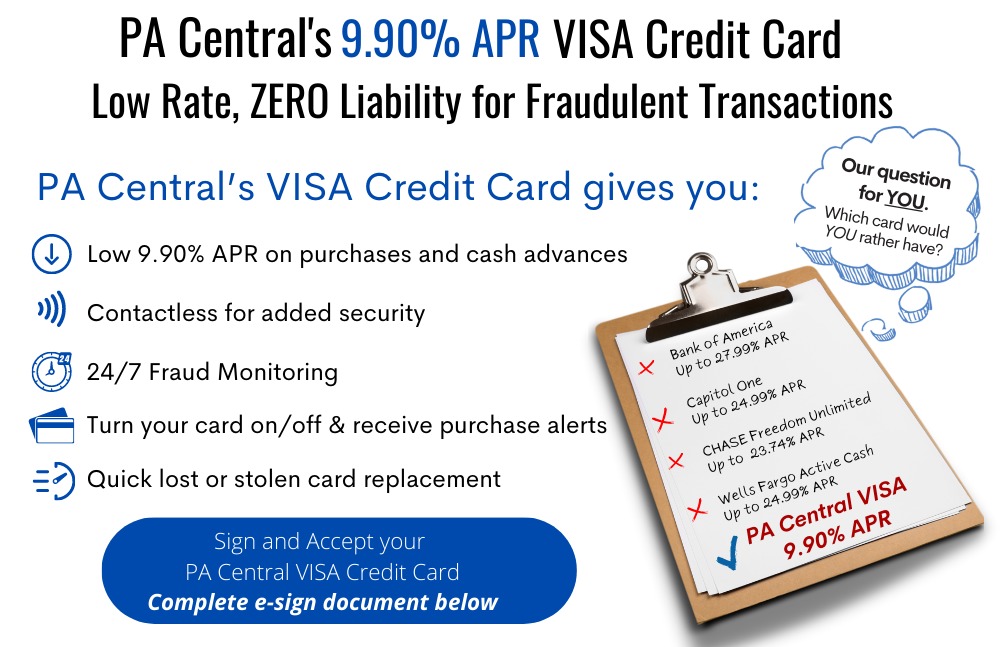 PA Central's 9.90% APR VISA Credit Card
Low Rate, ZERO Liability for Fraudulent Transactions

PA Central's VISA Credit Card gives you:

Low 9.90% APR on purchases and cash advances

Contactless for added security

24/7 Fraud Monitoring

Turn your card on/off & receive purchase alerts

Quick lost or stolen card replacement

Sign and Accept your PA Central VISA Credit Card
Complete e-sign document below

Our question for YOU. Which card would YOU rather have?

Bank of America Up to 27.99% APR
Capitol One Up to 24.99% APR
CHASE Freedom Unlimited Up to 23.74% APR
Wells Fargo Active Cash Up to 24.99% APR
PA Central VISA 9.90% APR